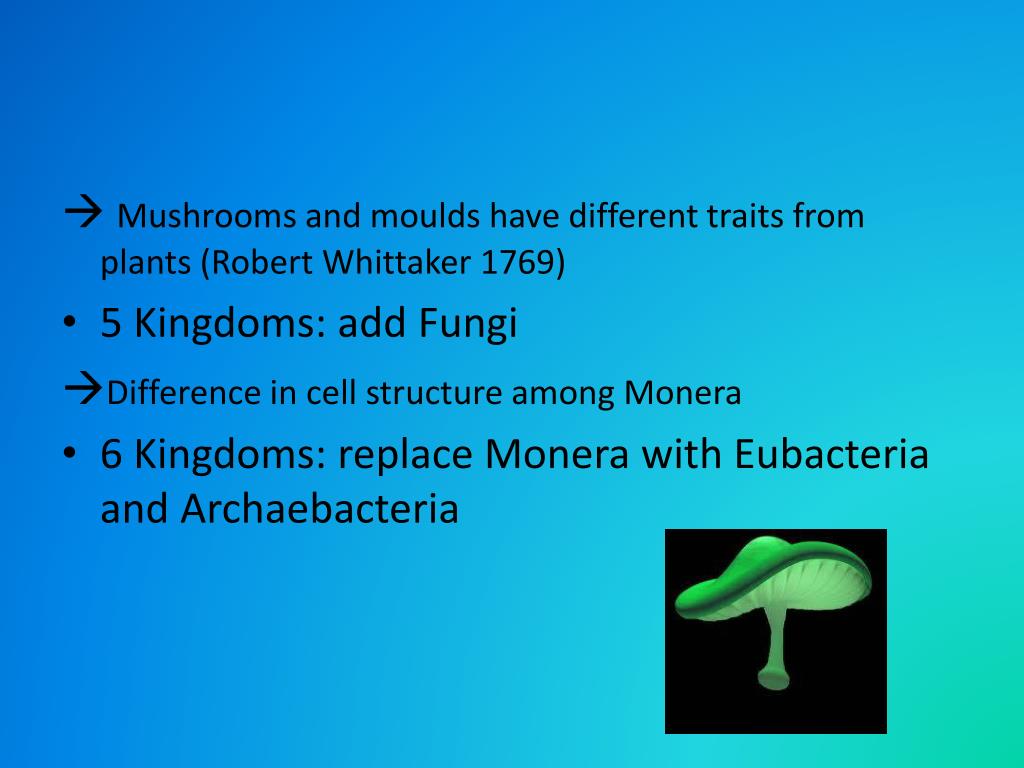 → Mushrooms and moulds have different traits from plants (Robert Whittaker 1769)

• 5 Kingdoms: add Fungi

→Difference in cell structure among Monera

• 6 Kingdoms: replace Monera with Eubacteria and Archaebacteria